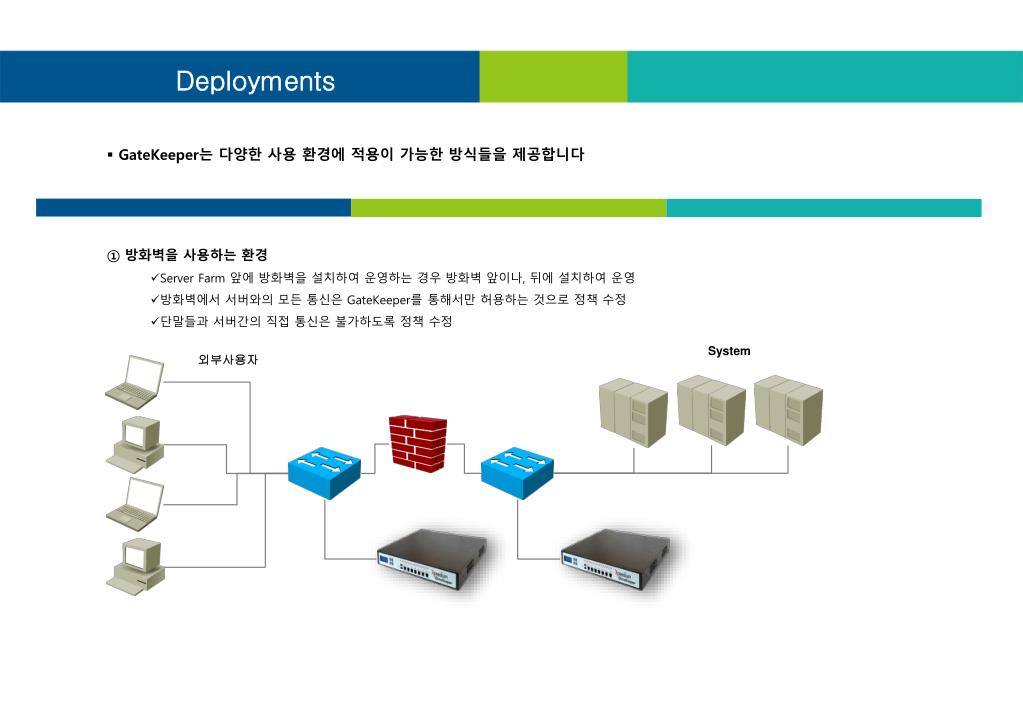 Deployments

▪ GateKeeper는 다양한 사용 환경에 적용이 가능한 방식들을 제공합니다

① 방화벽을 사용하는 환경
✓Server Farm 앞에 방화벽을 설치하여 운영하는 경우 방화벽 앞이나, 뒤에 설치하여 운영
✓방화벽에서 서버와의 모든 통신은 GateKeeper를 통해서만 허용하는 것으로 정책 수정
✓단말들과 서버간의 직접 통신은 불가하도록 정책 수정

외부사용자

System